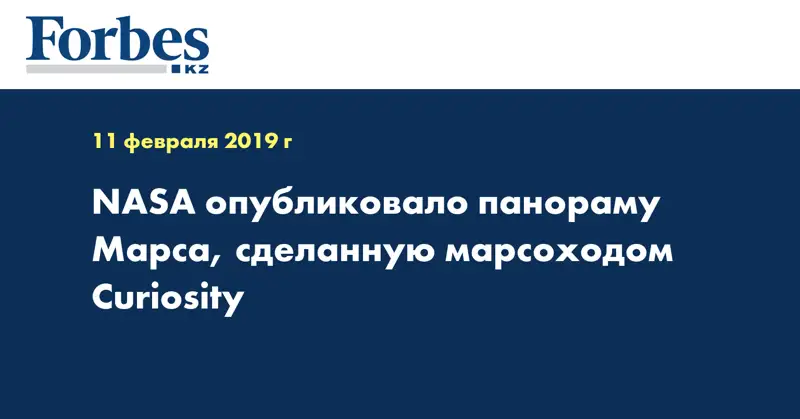 Forbes
KZ

11 февраля 2019 г

NASA опубликовало панораму Марса, сделанную марсоходом Curiosity